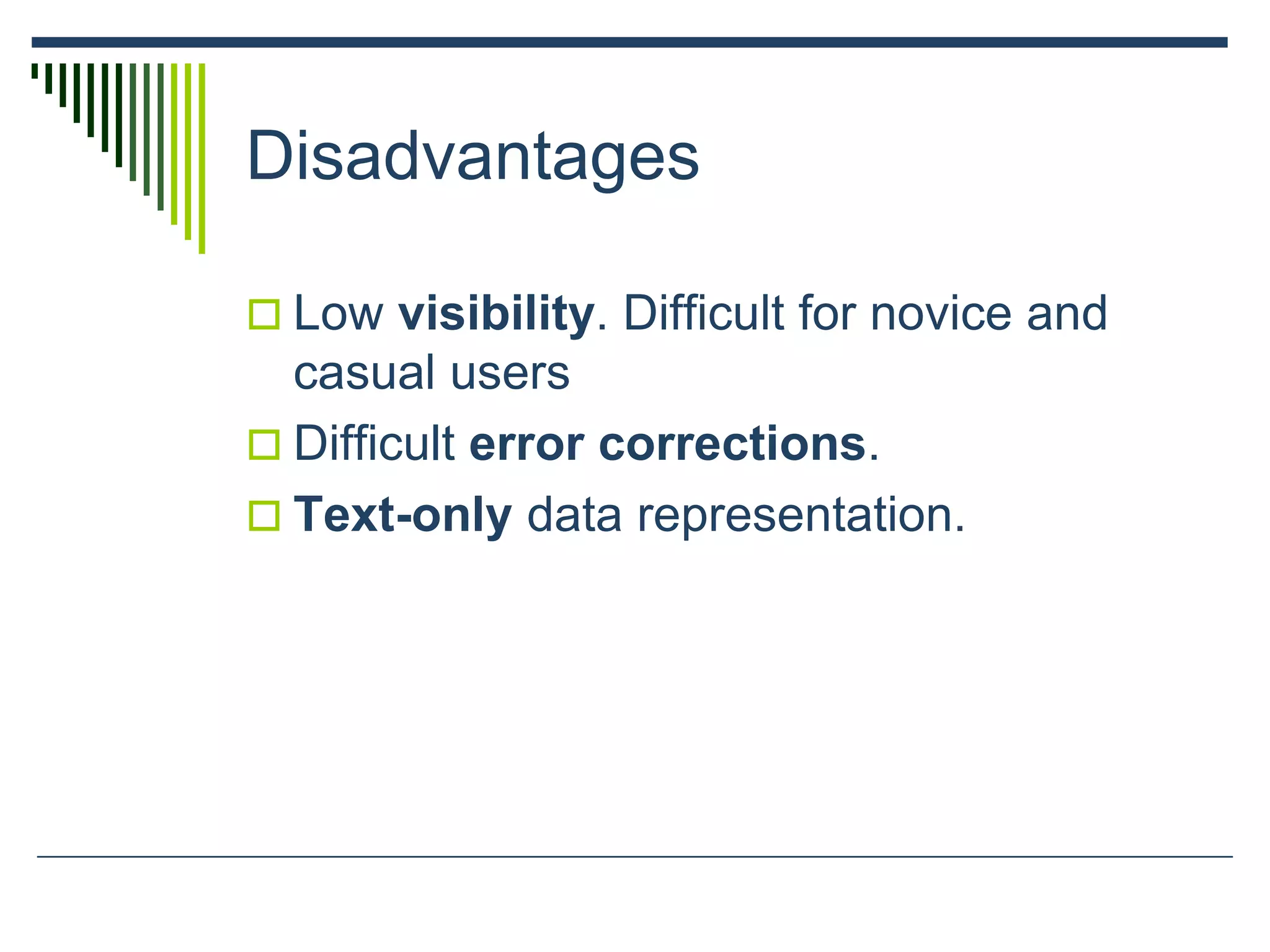 Disadvantages

Low visibility. Difficult for novice and casual users

Difficult error corrections.

Text-only data representation.